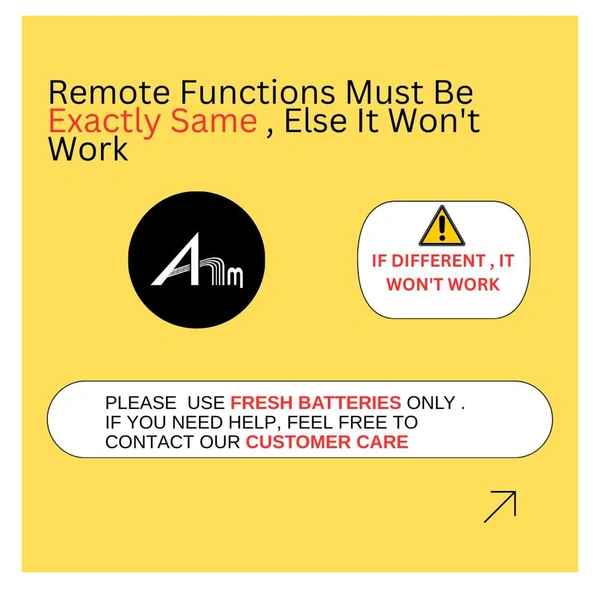 Remote Functions Must Be Exactly Same , Else It Won't Work

Am

IF DIFFERENT , IT WON'T WORK

PLEASE USE FRESH BATTERIES ONLY .
IF YOU NEED HELP, FEEL FREE TO CONTACT OUR CUSTOMER CARE